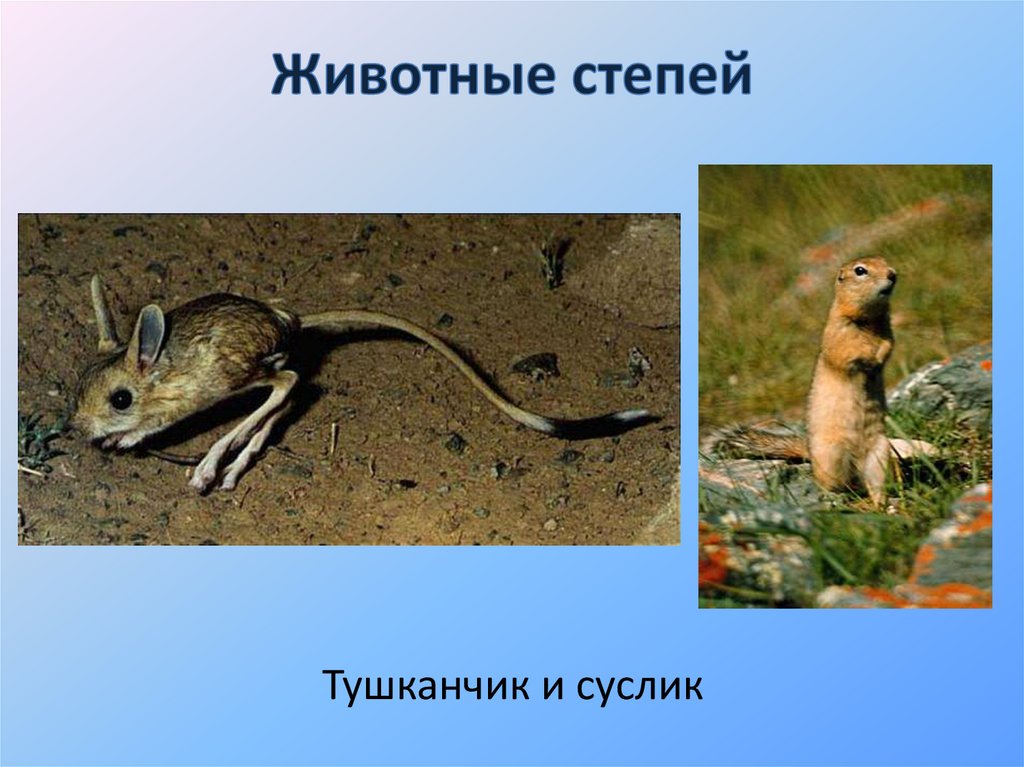 Животные степей

Тушканчик и суслик